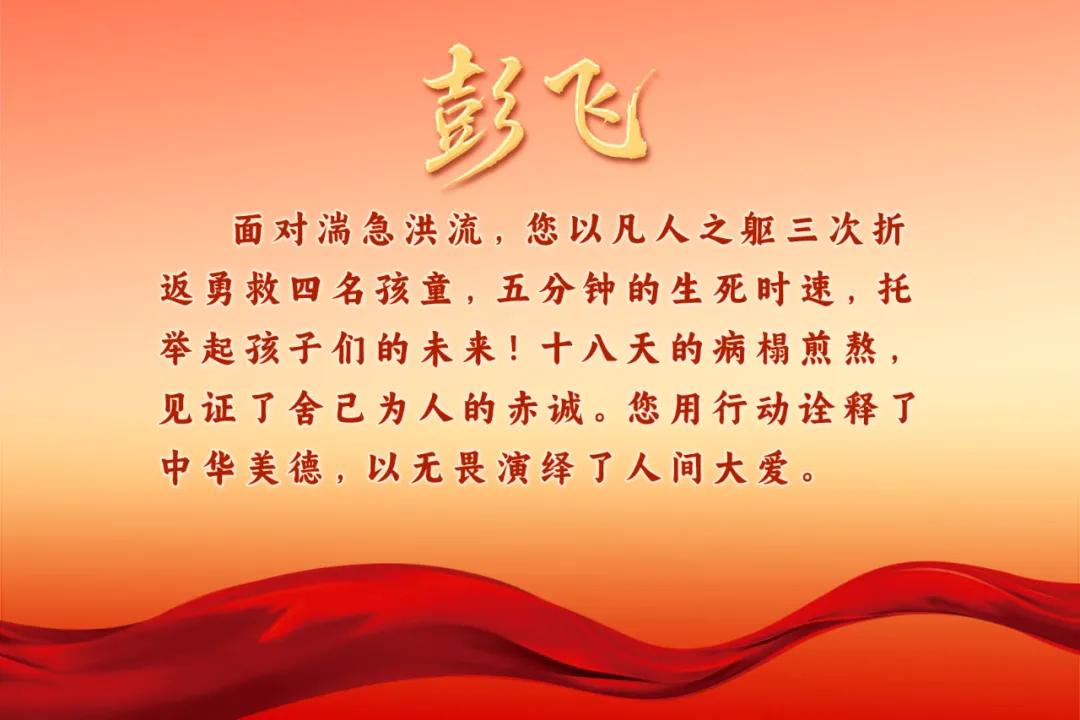 彭飞

面对湍急洪流，您以凡人之躯三次折返勇救四名孩童，五分钟的生死时速，托举起孩子们的未来！十八天的病榻煎熬，见证了舍己为人的赤诚。您用行动诠释了中华美德，以无畏演绎了人间大爱。